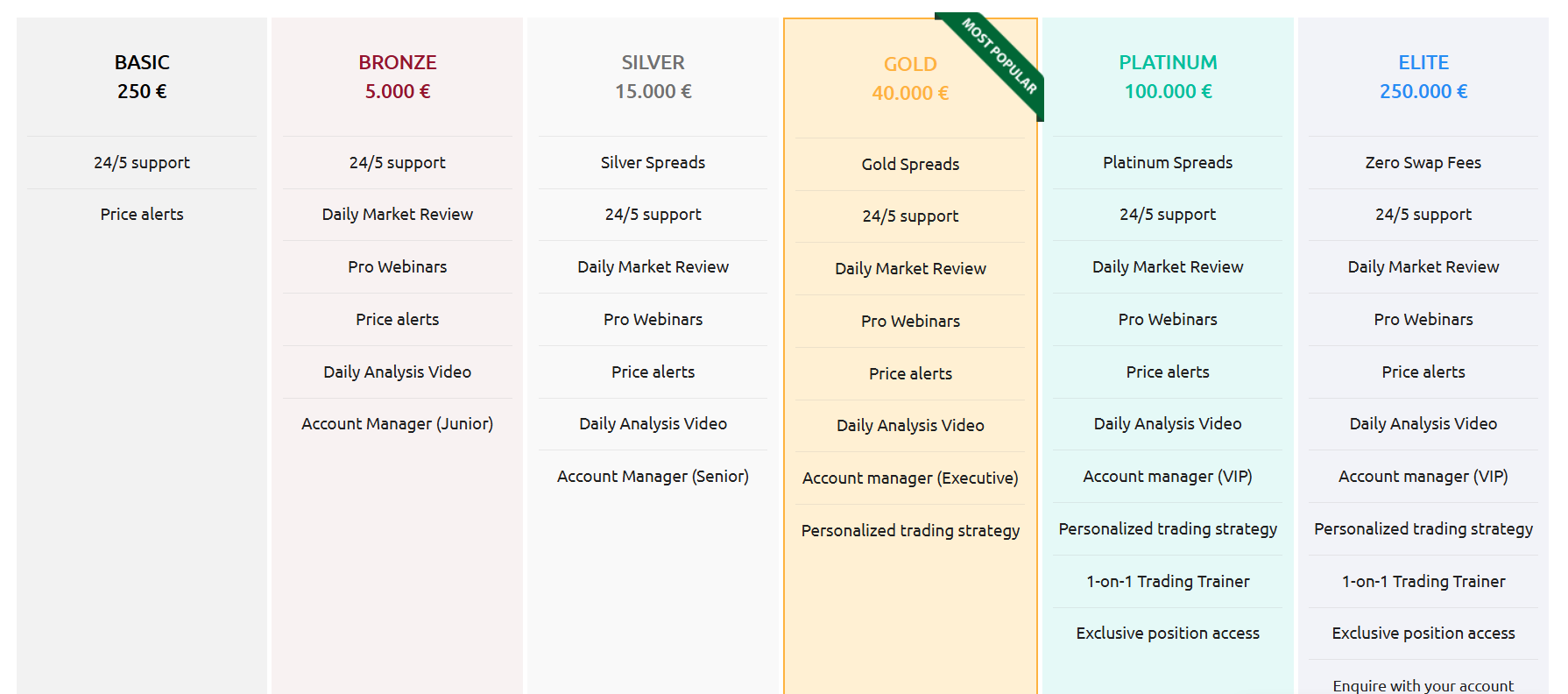 BASIC
250 €

24/5 support

Price alerts

BRONZE
5.000 €

24/5 support

Daily Market Review

Pro Webinars

Price alerts

Daily Analysis Video

Account Manager (Junior)

SILVER
15.000 €

Silver Spreads

24/5 support

Daily Market Review

Pro Webinars

Price alerts

Daily Analysis Video

Account Manager (Senior)

MOST POPULAR

GOLD
40.000 €

Gold Spreads

24/5 support

Daily Market Review

Pro Webinars

Price alerts

Daily Analysis Video

Account manager (Executive)

Personalized trading strategy

PLATINUM
100.000 €

Platinum Spreads

24/5 support

Daily Market Review

Pro Webinars

Price alerts

Daily Analysis Video

Account manager (VIP)

Personalized trading strategy

1-on-1 Trading Trainer

Exclusive position access

ELITE
250.000 €

Zero Swap Fees

24/5 support

Daily Market Review

Pro Webinars

Price alerts

Daily Analysis Video

Account manager (VIP)

Personalized trading strategy

1-on-1 Trading Trainer

Exclusive position access

Enquire with your account